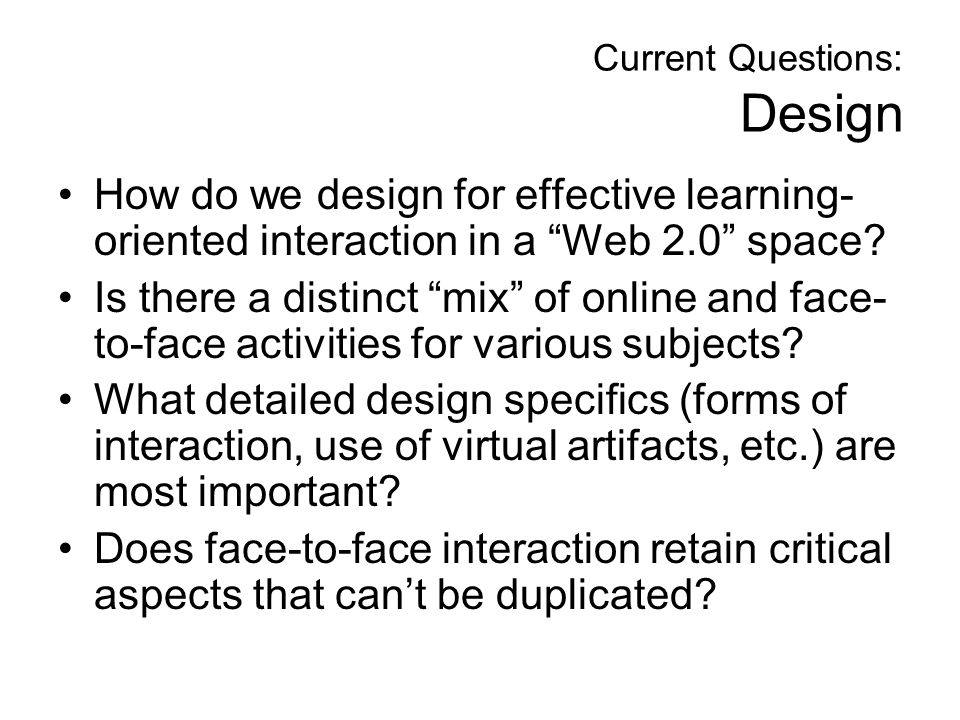 Current Questions:
Design

• How do we design for effective learning-oriented interaction in a “Web 2.0” space?
• Is there a distinct “mix” of online and face-to-face activities for various subjects?
• What detailed design specifics (forms of interaction, use of virtual artifacts, etc.) are most important?
• Does face-to-face interaction retain critical aspects that can’t be duplicated?